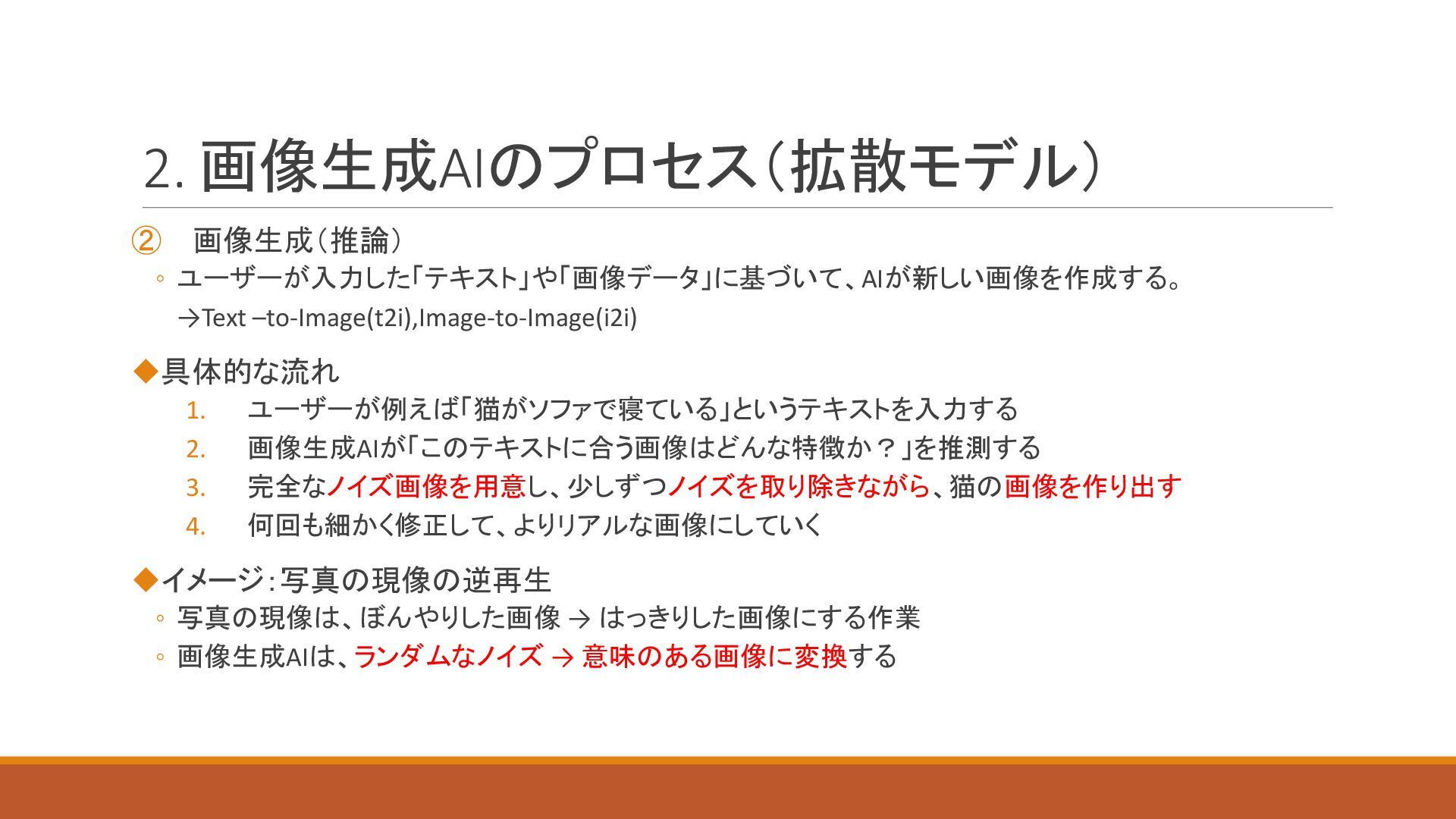 2. 画像生成AIのプロセス（拡散モデル）

② 画像生成（推論）

◦ ユーザーが入力した「テキスト」や「画像データ」に基づいて、AIが新しい画像を作成する。

→Text –to-Image(t2i),Image-to-Image(i2i)

◆具体的な流れ

1. ユーザーが例えば「猫がソファで寝ている」というテキストを入力する
2. 画像生成AIが「このテキストに合う画像はどんな特徴か？」を推測する
3. 完全なノイズ画像を用意し、少しずつノイズを取り除きながら、猫の画像を作り出す
4. 何回も細かく修正して、よりリアルな画像にしていく

◆イメージ：写真の現像の逆再生

◦ 写真の現像は、ぼんやりした画像 → はっきりした画像にする作業
◦ 画像生成AIは、ランダムなノイズ → 意味のある画像に変換する